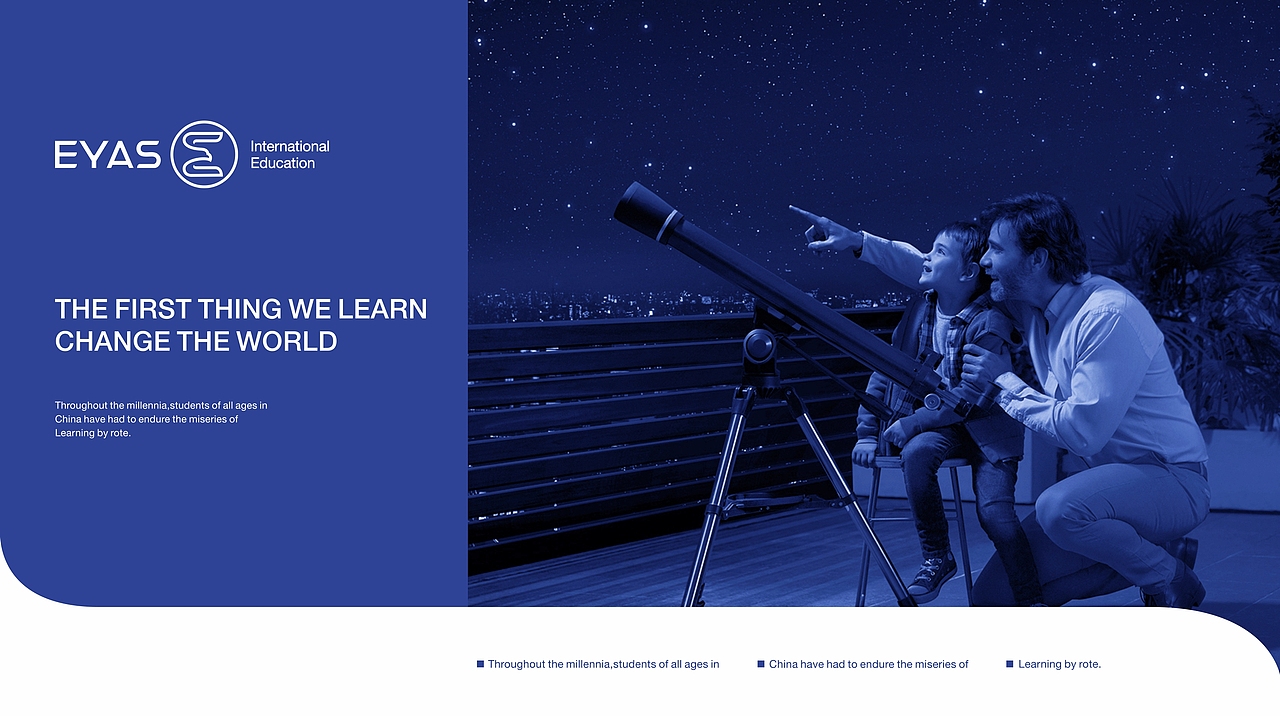 EYAS International Education

THE FIRST THING WE LEARN CHANGE THE WORLD

Throughout the millennia,students of all ages in China have had to endure the miseries of Learning by rote.

Throughout the millennia,students of all ages in

China have had to endure the miseries of

Learning by rote.